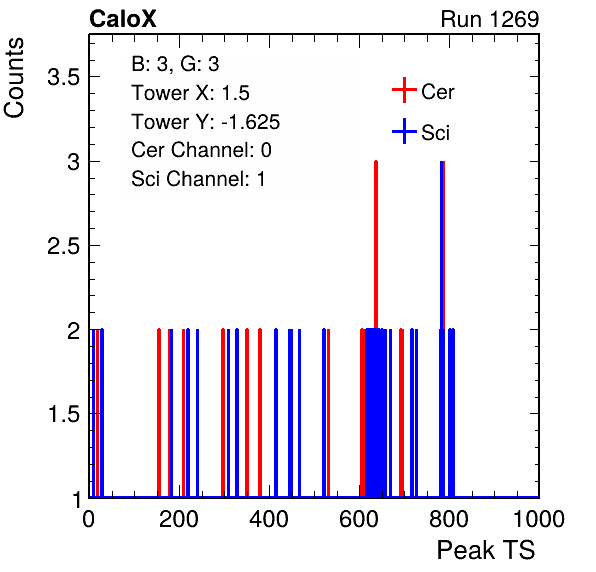 CaloX

Run 1269

Counts

B: 3, G: 3
Tower X: 1.5
Tower Y: -1.625
Cer Channel: 0
Sci Channel: 1

Cer
Sci

3.5
3
2.5
2
1.5
1

0
200
400
600
800
1000

Peak TS